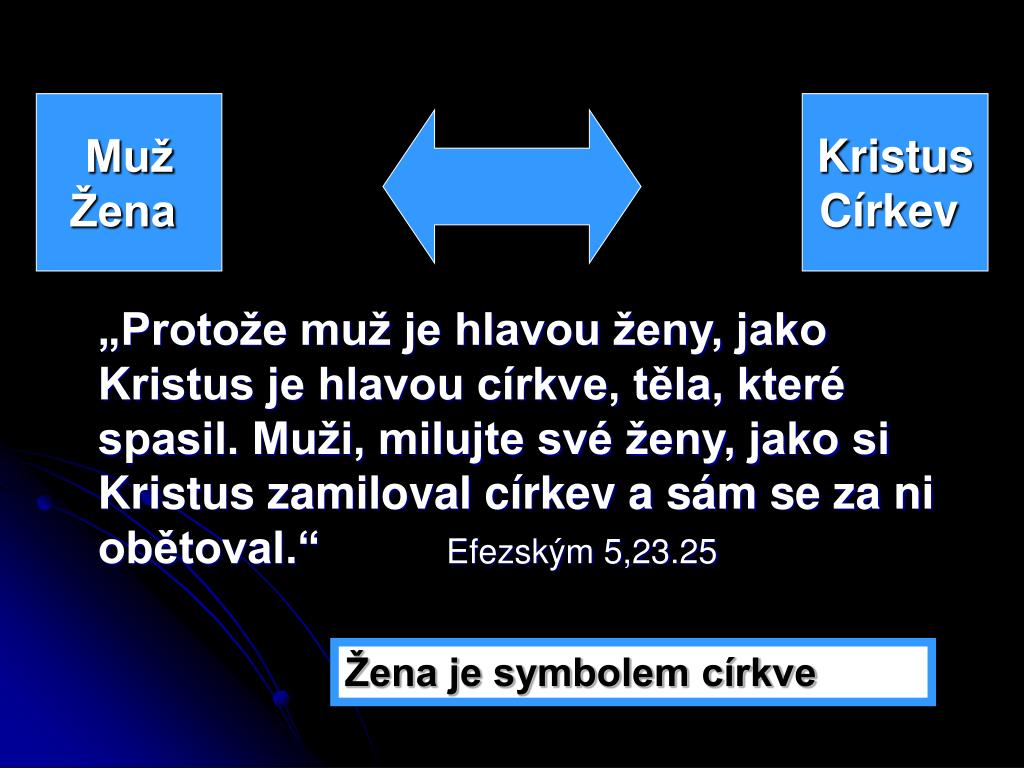 Muž
Žena

Kristus
Církev

„Protože muž je hlavou ženy, jako Kristus je hlavou církve, těla, které spasil. Muži, milujte své ženy, jako si Kristus zamiloval církev a sám se za ni obětoval.“ Efezským 5,23.25

Žena je symbolem církve